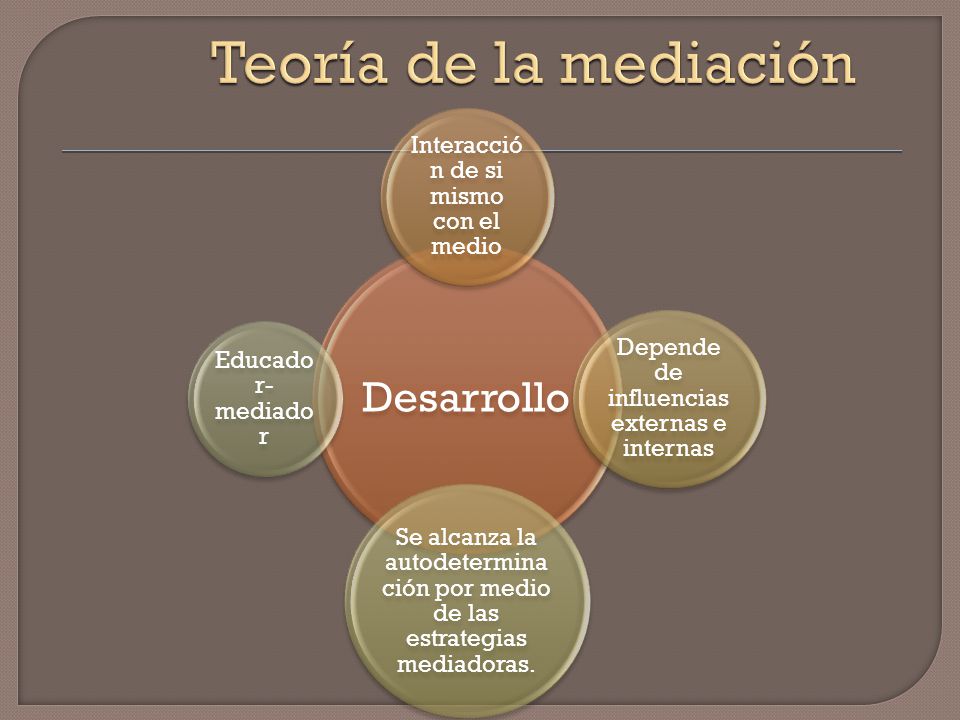 Teoría de la mediación

Interacción de si mismo con el medio

Educador-mediador

Desarrollo

Depende de influencias externas e internas

Se alcanza la autodeterminación por medio de las estrategias mediadoras.